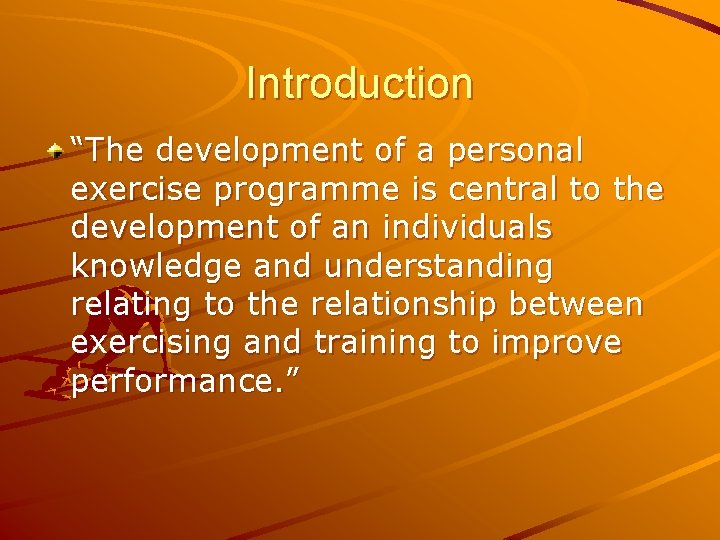 Introduction

“The development of a personal exercise programme is central to the development of an individuals knowledge and understanding relating to the relationship between exercising and training to improve performance.”